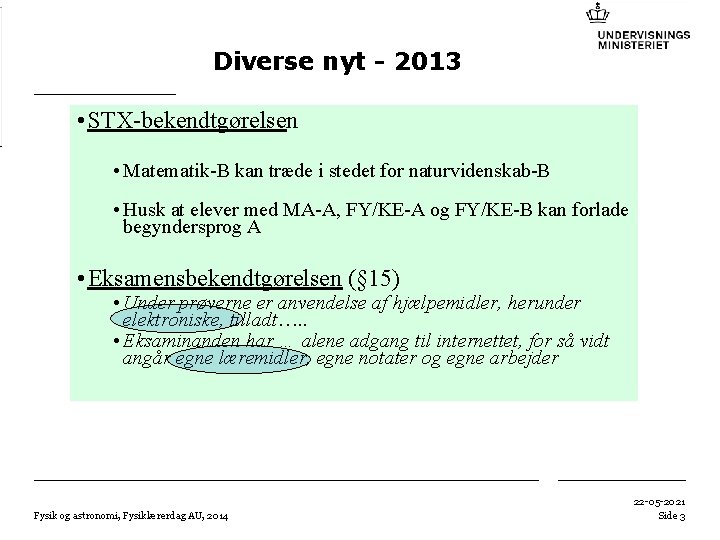 UNDERVISNINGS MINISTERIET

Diverse nyt - 2013

• STX-bekendtgørelsen

• Matematik-B kan træde i stedet for naturvidenskab-B

• Husk at elever med MA-A, FY/KE-A og FY/KE-B kan forlade begyndersprog A

• Eksamensbekendtgørelsen (§15)

• Under prøverne er anvendelse af hjælpemidler, herunder elektroniske, tilladt…..

• Eksaminanden har … alene adgang til internettet, for så vidt angår egne læremidler, egne notater og egne arbejder

Fysik og astronomi, Fysiklærerdag AU, 2014

22-05-2021
Side 3